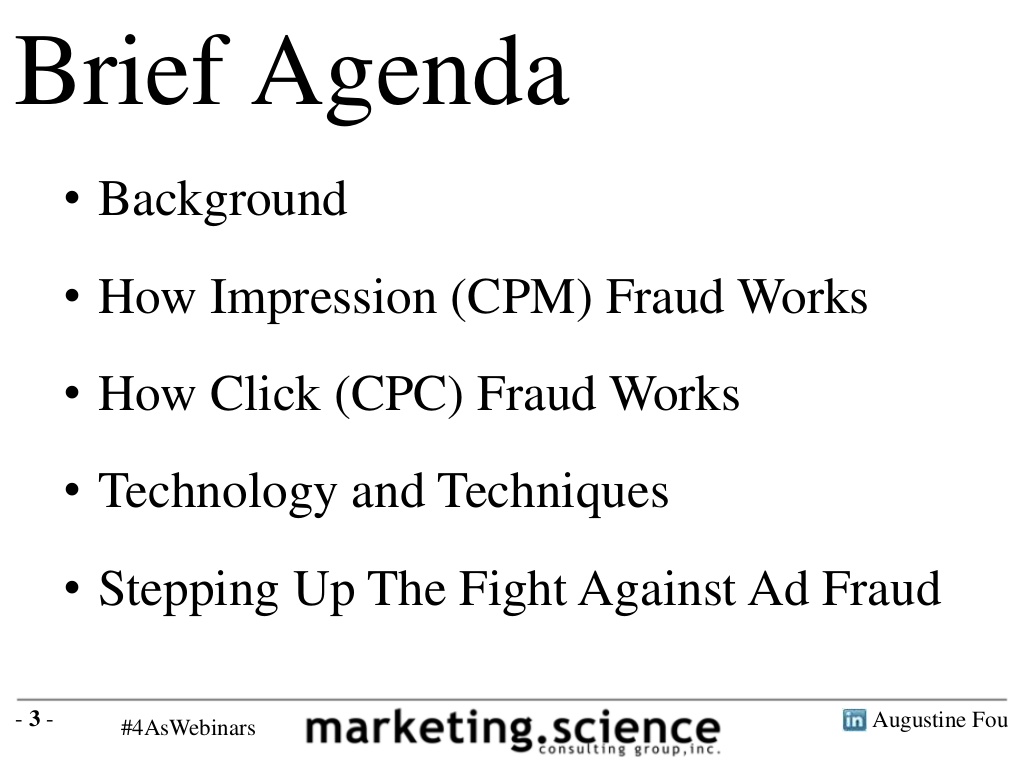 Brief Agenda

• Background

• How Impression (CPM) Fraud Works

• How Click (CPC) Fraud Works

• Technology and Techniques

• Stepping Up The Fight Against Ad Fraud

- 3 -

#4AsWebinars

marketing.science consulting group, inc.

in Augustine Fou